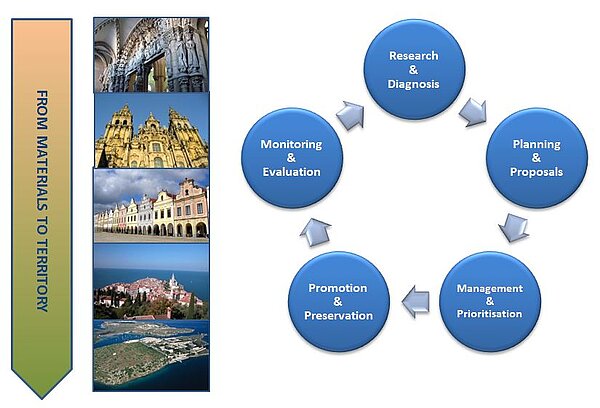 FROM MATERIALS TO TERRITORY

Research & Diagnosis

Planning & Proposals

Management & Prioritisation

Promotion & Preservation

Monitoring & Evaluation